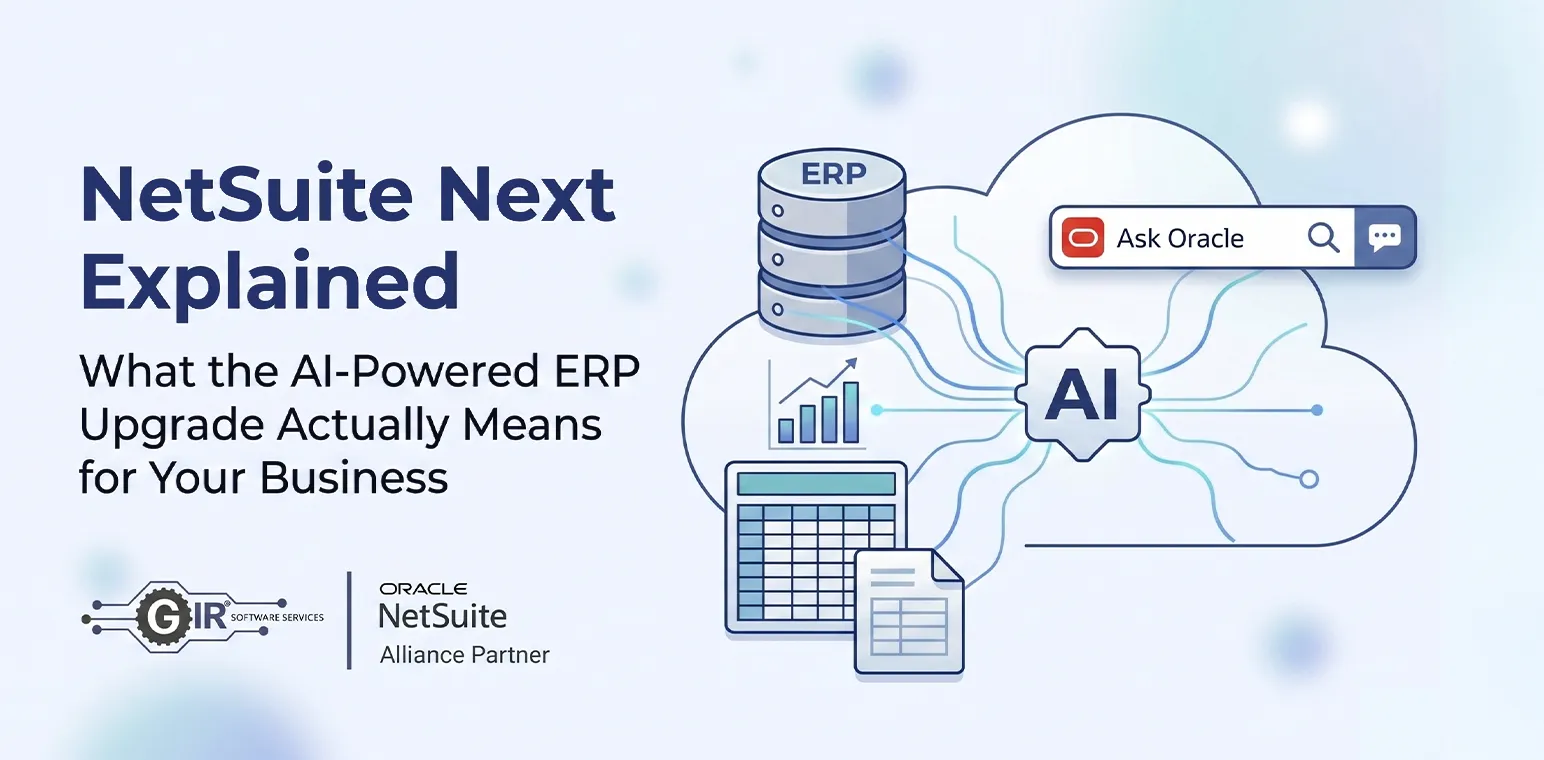 NetSuite Next Explained

What the AI-Powered ERP Upgrade Actually Means for Your Business

GIR® SOFTWARE SERVICES

ORACLE
NetSuite
Alliance Partner

ERP

Ask Oracle

AI